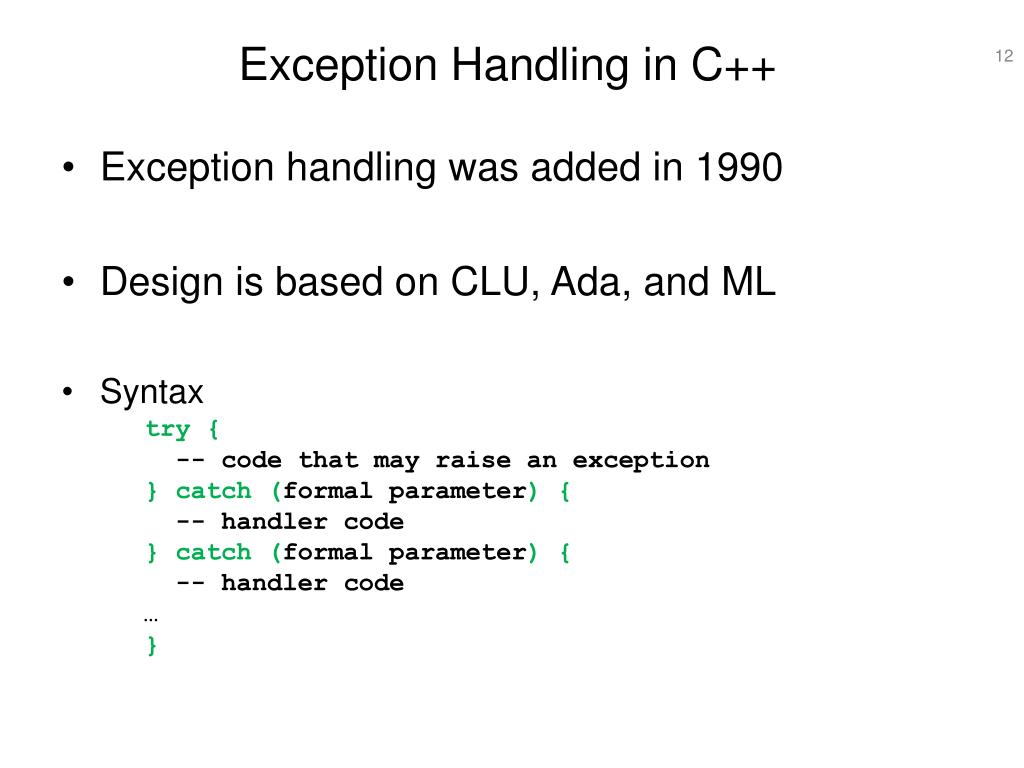 Exception Handling in C++

12

• Exception handling was added in 1990

• Design is based on CLU, Ada, and ML

• Syntax

try {
  -- code that may raise an exception
} catch (formal parameter) {
  -- handler code
} catch (formal parameter) {
  -- handler code
…
}